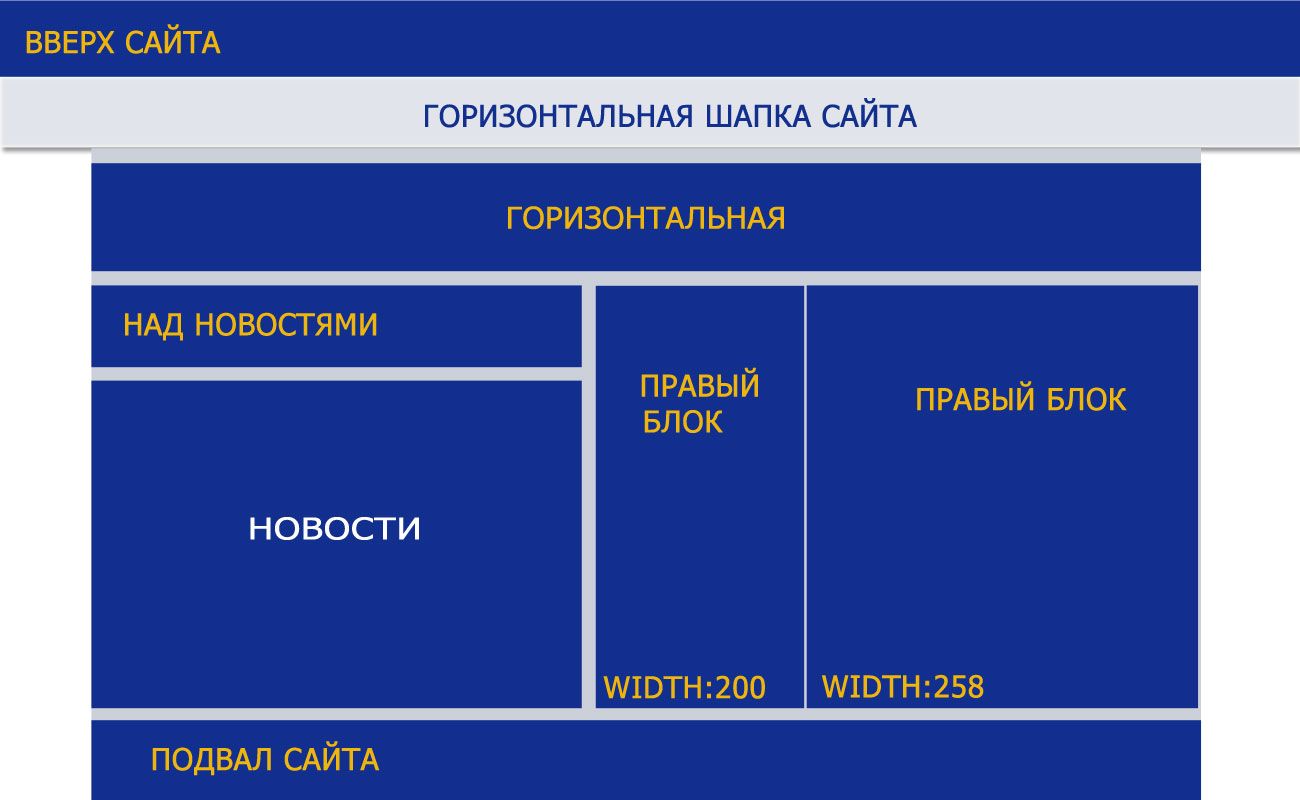 ВВЕРХ САЙТА

ГОРИЗОНТАЛЬНАЯ ШАПКА САЙТА

ГОРИЗОНТАЛЬНАЯ

НАД НОВОСТЯМИ

НОВОСТИ

ПРАВЫЙ БЛОК

WIDTH:200

ПРАВЫЙ БЛОК

WIDTH:258

ПОДВАЛ САЙТА